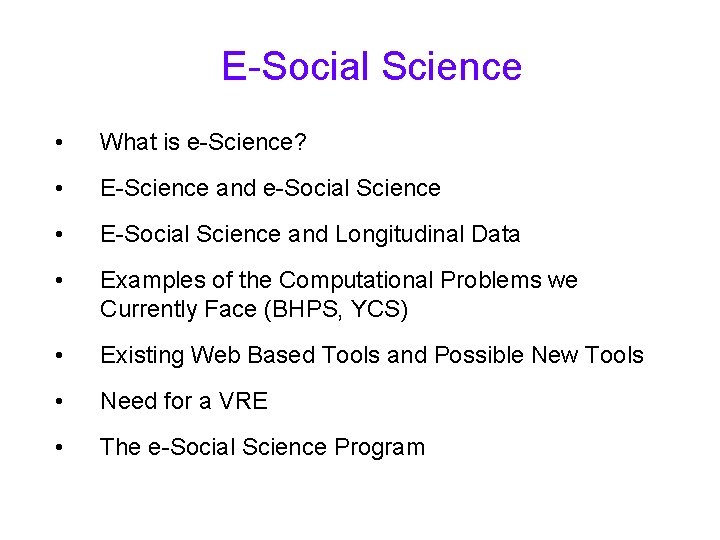 E-Social Science

• What is e-Science?
• E-Science and e-Social Science
• E-Social Science and Longitudinal Data
• Examples of the Computational Problems we Currently Face (BHPS, YCS)
• Existing Web Based Tools and Possible New Tools
• Need for a VRE
• The e-Social Science Program